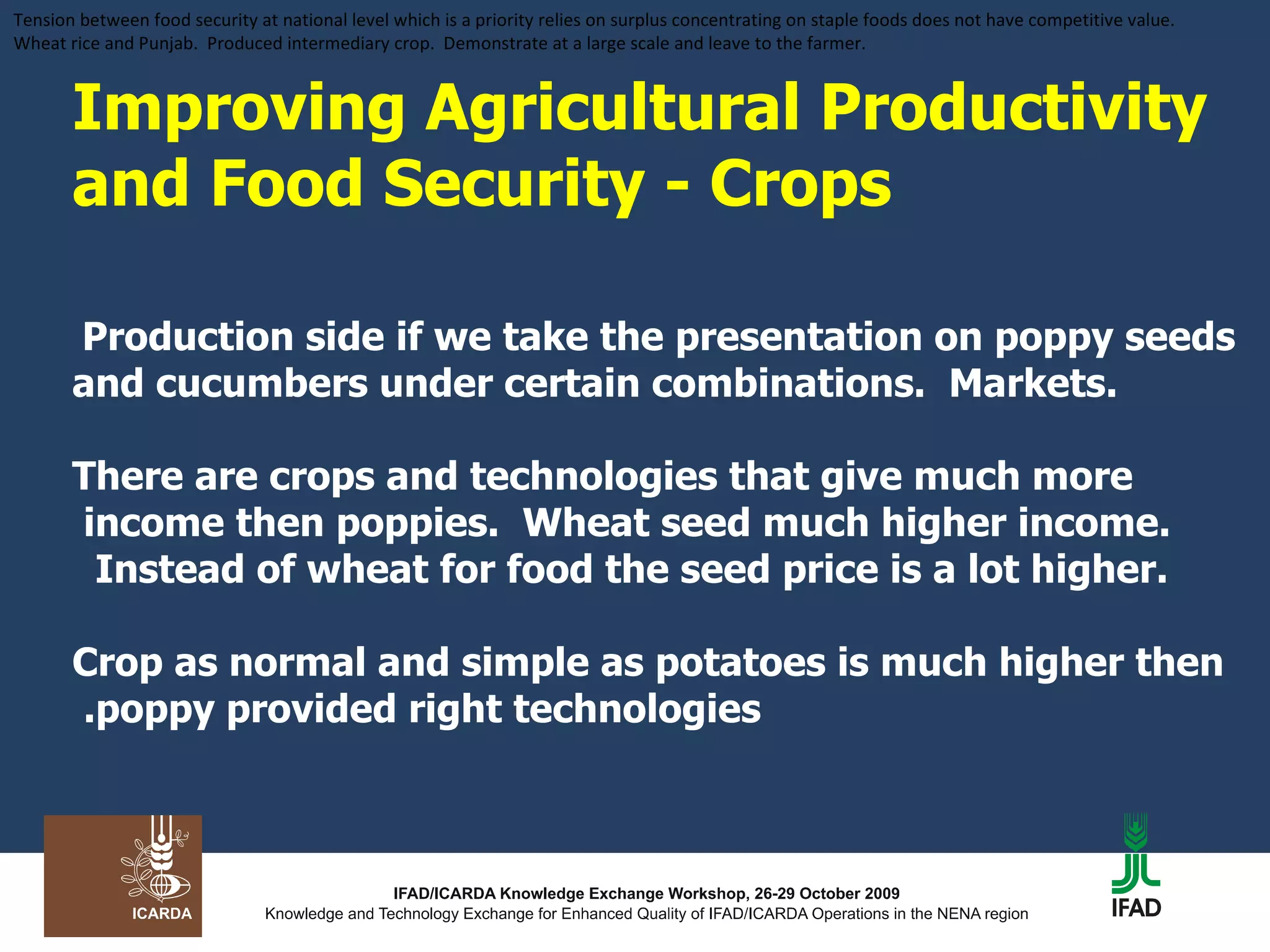 Tension between food security at national level which is a priority relies on surplus concentrating on staple foods does not have competitive value. Wheat rice and Punjab. Produced intermediary crop. Demonstrate at a large scale and leave to the farmer.

Improving Agricultural Productivity and Food Security - Crops

Production side if we take the presentation on poppy seeds and cucumbers under certain combinations. Markets.

There are crops and technologies that give much more income then poppies. Wheat seed much higher income. Instead of wheat for food the seed price is a lot higher.

Crop as normal and simple as potatoes is much higher then .poppy provided right technologies

ICARDA

IFAD/ICARDA Knowledge Exchange Workshop, 26-29 October 2009
Knowledge and Technology Exchange for Enhanced Quality of IFAD/ICARDA Operations in the NENA region

IFAD